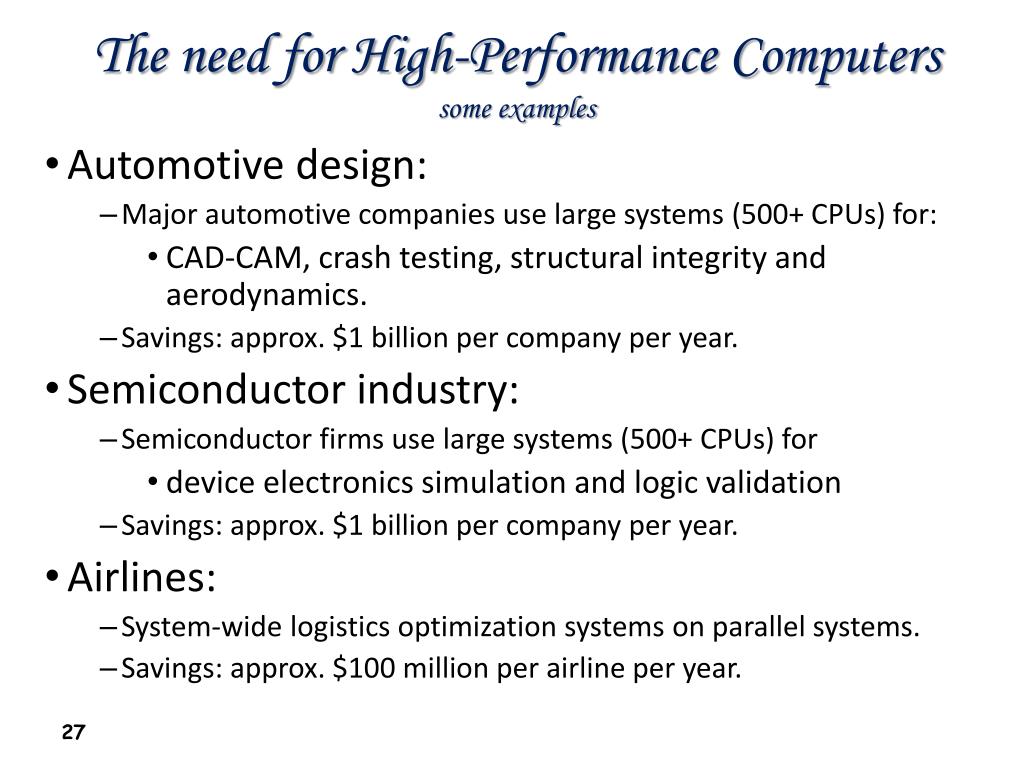 The need for High-Performance Computers
some examples

• Automotive design:
– Major automotive companies use large systems (500+ CPUs) for:
• CAD-CAM, crash testing, structural integrity and aerodynamics.
– Savings: approx. \$1 billion per company per year.

• Semiconductor industry:
– Semiconductor firms use large systems (500+ CPUs) for
• device electronics simulation and logic validation
– Savings: approx. \$1 billion per company per year.

• Airlines:
– System-wide logistics optimization systems on parallel systems.
– Savings: approx. \$100 million per airline per year.

27